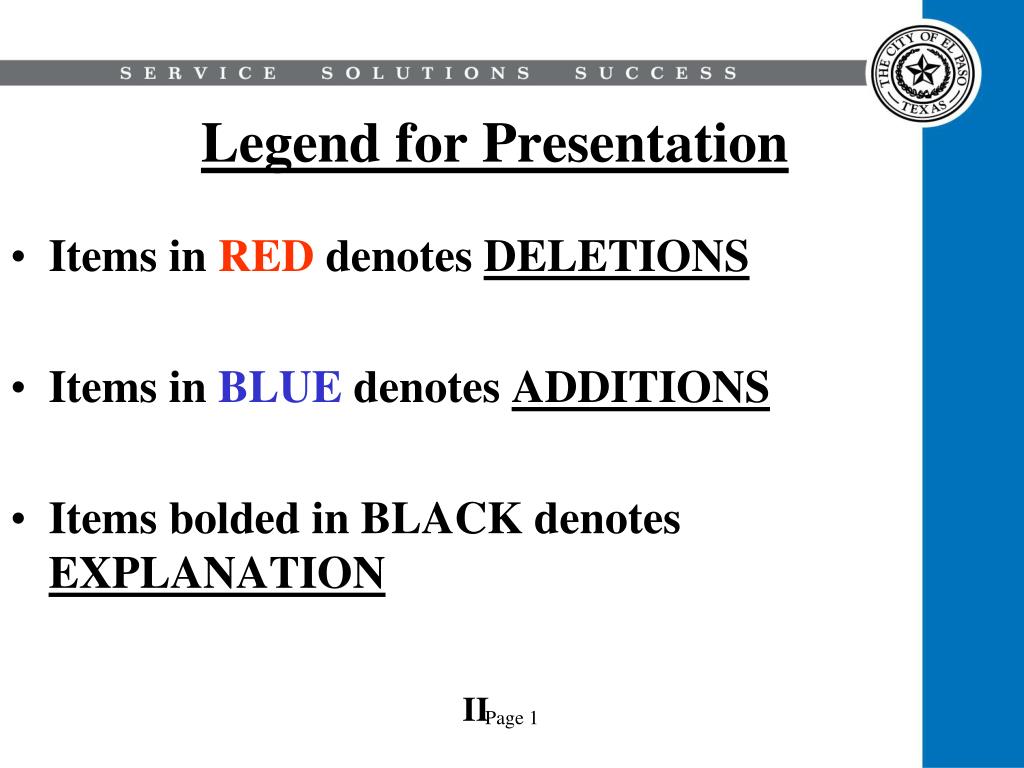 SERVICE SOLUTIONS SUCCESS

THE CITY OF EL PASO TEXAS

Legend for Presentation

• Items in RED denotes DELETIONS

• Items in BLUE denotes ADDITIONS

• Items bolded in BLACK denotes EXPLANATION

II Page 1